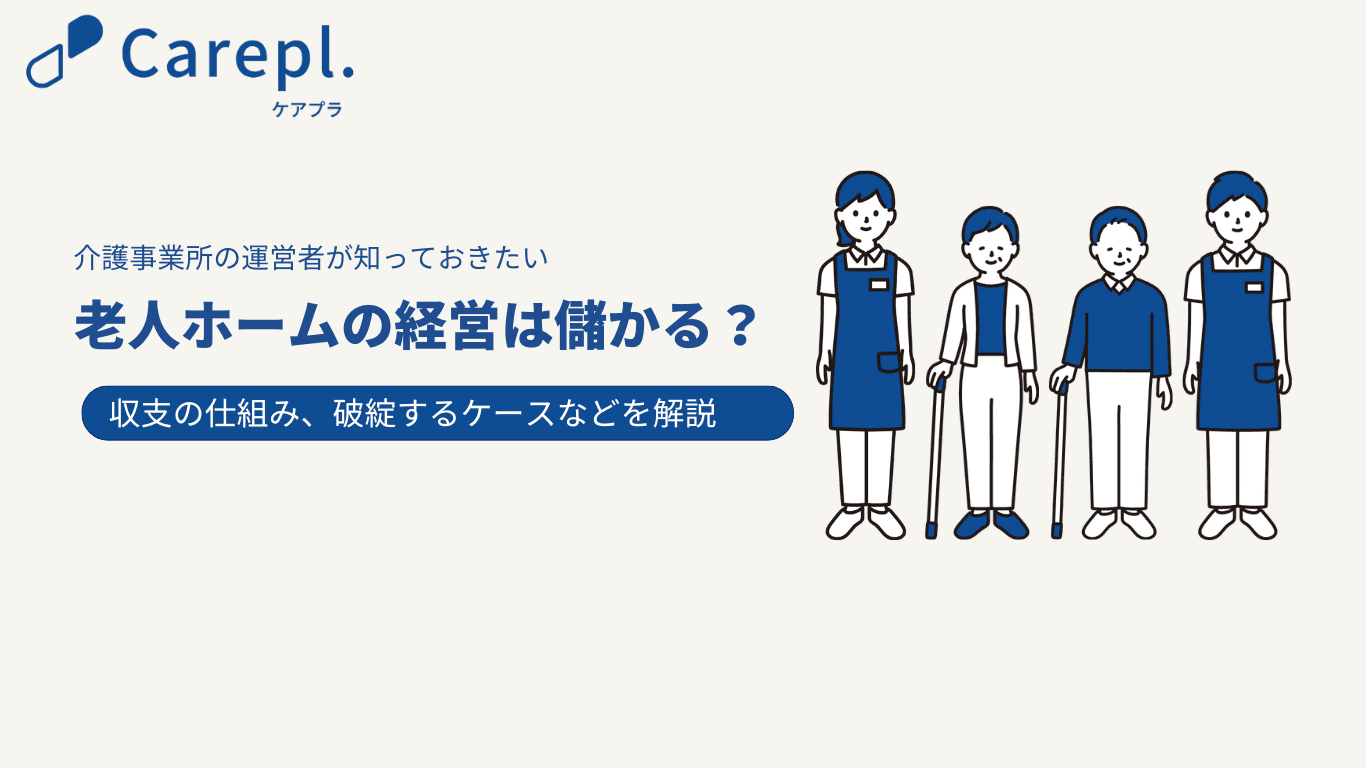 Carepl.
ケアプラ

介護事業所の運営者が知っておきたい

老人ホームの経営は儲かる？

収支の仕組み、破綻するケースなどを解説